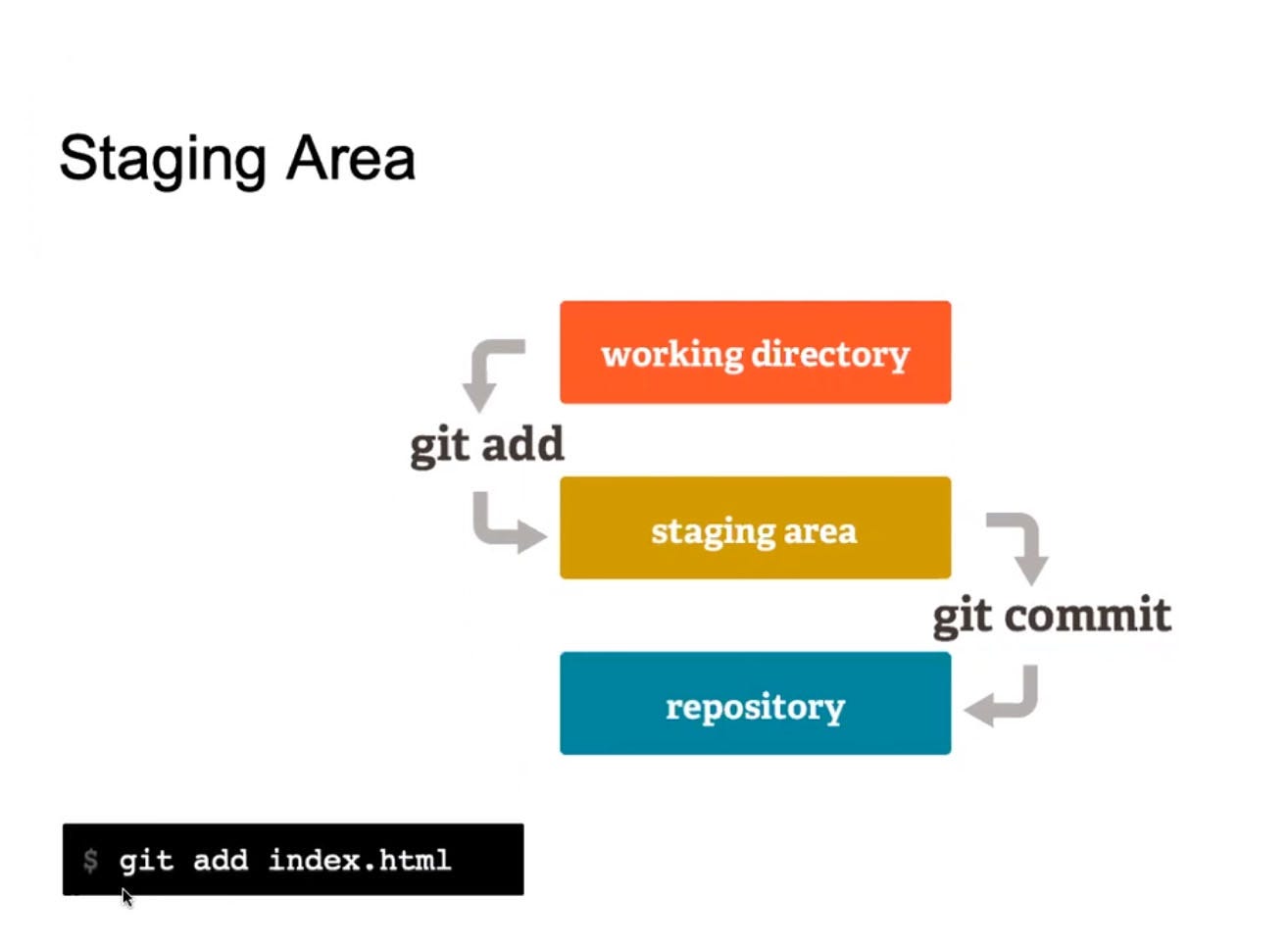 Staging Area

working directory

git add

staging area

git commit

repository

$ git add index.html